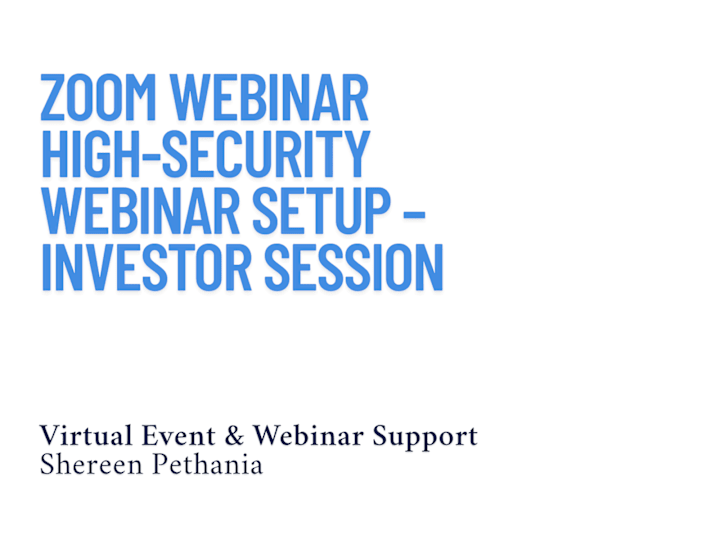 ZOOM WEBINAR HIGH-SECURITY WEBINAR SETUP - INVESTOR SESSION

Virtual Event & Webinar Support
Shereen Pethania